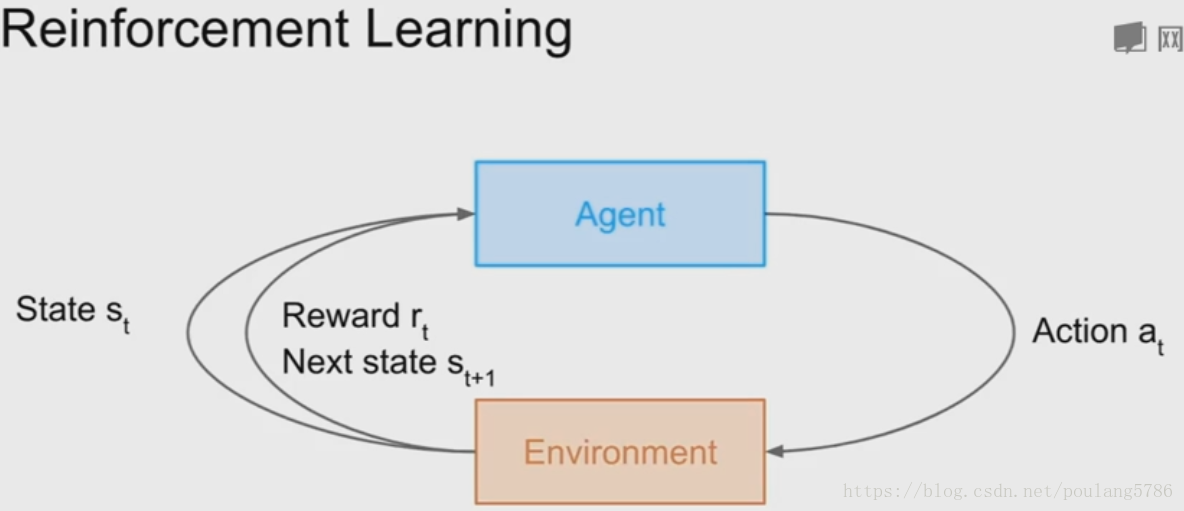 Reinforcement Learning

Agent

State $s_t$

Reward $r_t$
Next state $s_{t+1}$

Action $a_t$

Environment

https://blog.csdn.net/poulang5786